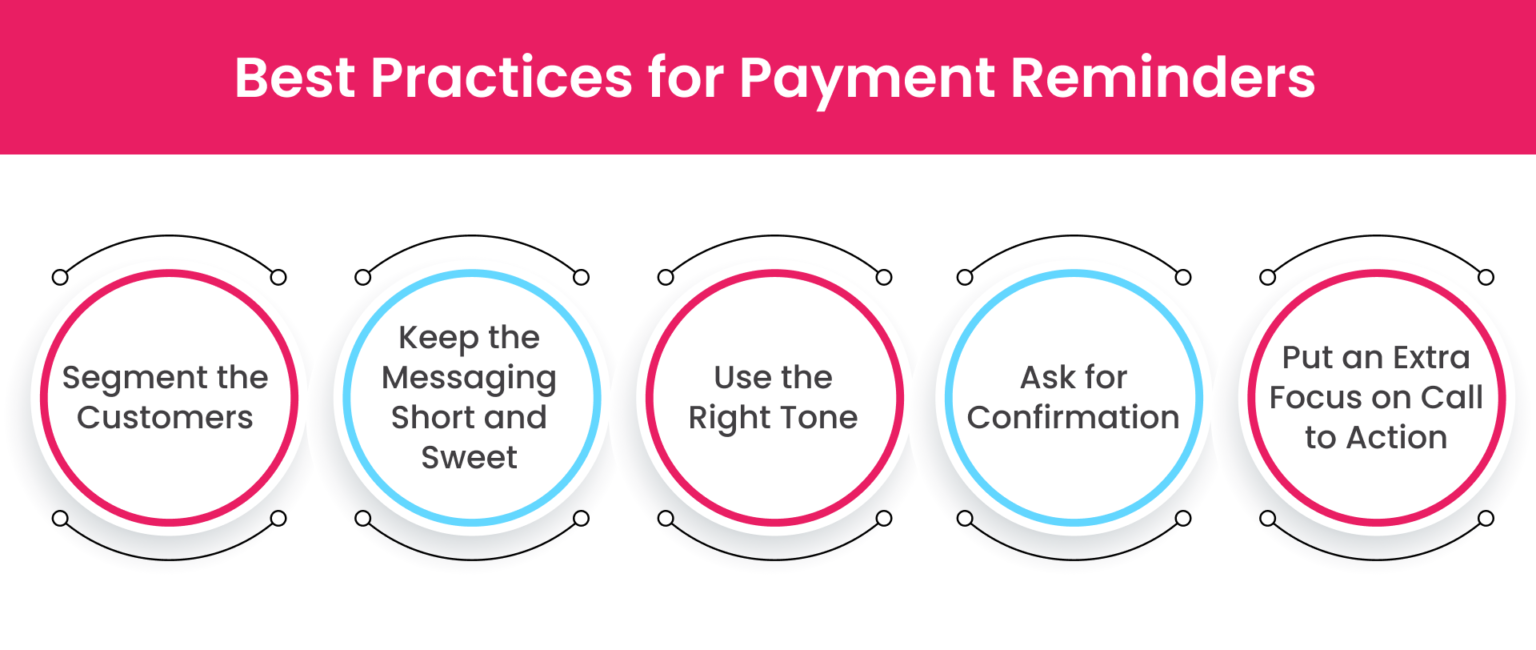 Best Practices for Payment Reminders

Segment the Customers

Keep the Messaging Short and Sweet

Use the Right Tone

Ask for Confirmation

Put an Extra Focus on Call to Action